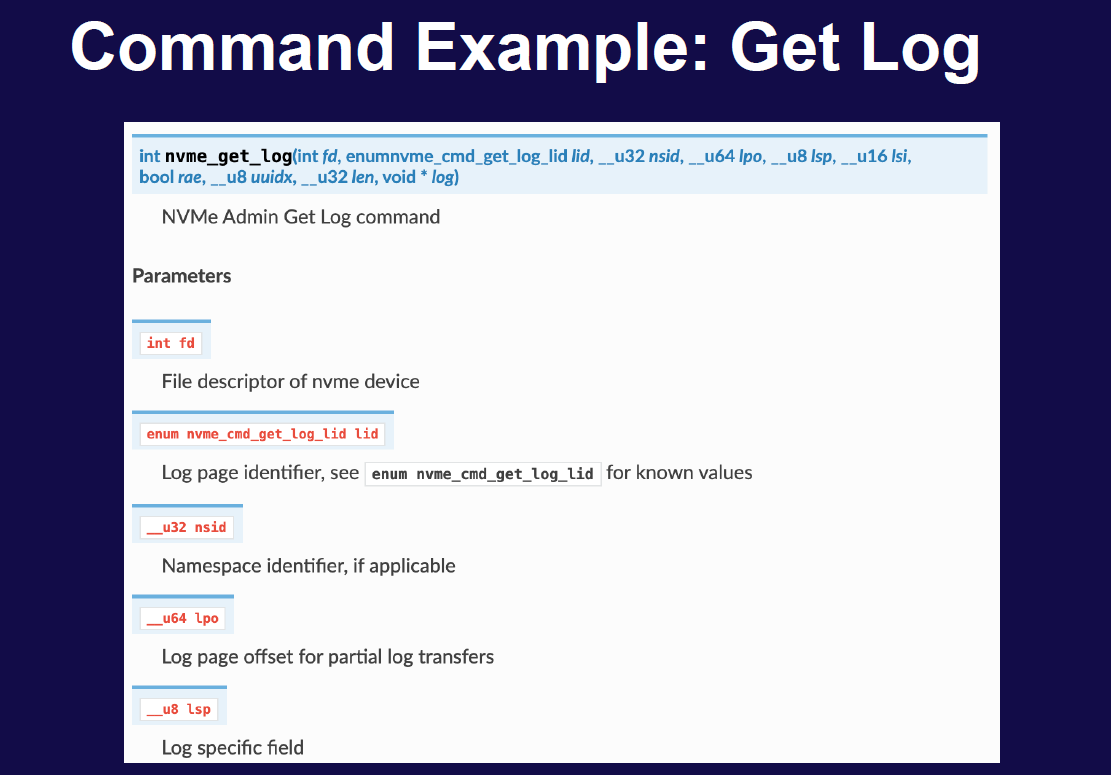 Command Example: Get Log

int nvme_get_log(int fd, enumnvme_cmd_get_log_lid lid, __u32 nsid, __u64 lpo, __u8 lsp, __u16 lsi, bool rae, __u8 uuidx, __u32 len, void * log)

NVMe Admin Get Log command

Parameters

int fd

File descriptor of nvme device

enum nvme_cmd_get_log_lid lid

Log page identifier, see enum nvme_cmd_get_log_lid for known values

__u32 nsid

Namespace identifier, if applicable

__u64 lpo

Log page offset for partial log transfers

__u8 lsp

Log specific field